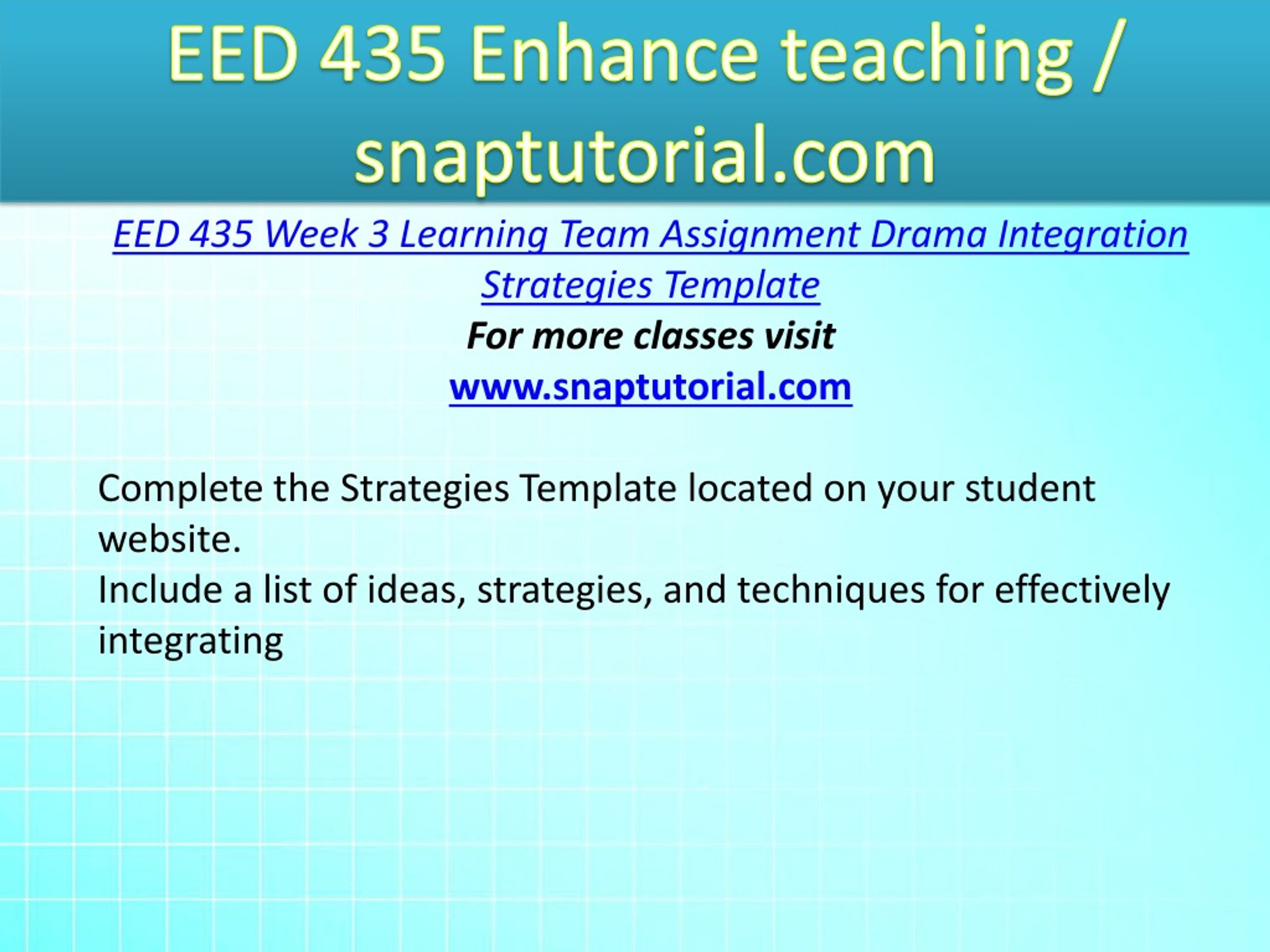 EED 435 Enhance teaching / snaptutorial.com

EED 435 Week 3 Learning Team Assignment Drama Integration Strategies Template

For more classes visit

www.snaptutorial.com

Complete the Strategies Template located on your student website.

Include a list of ideas, strategies, and techniques for effectively integrating